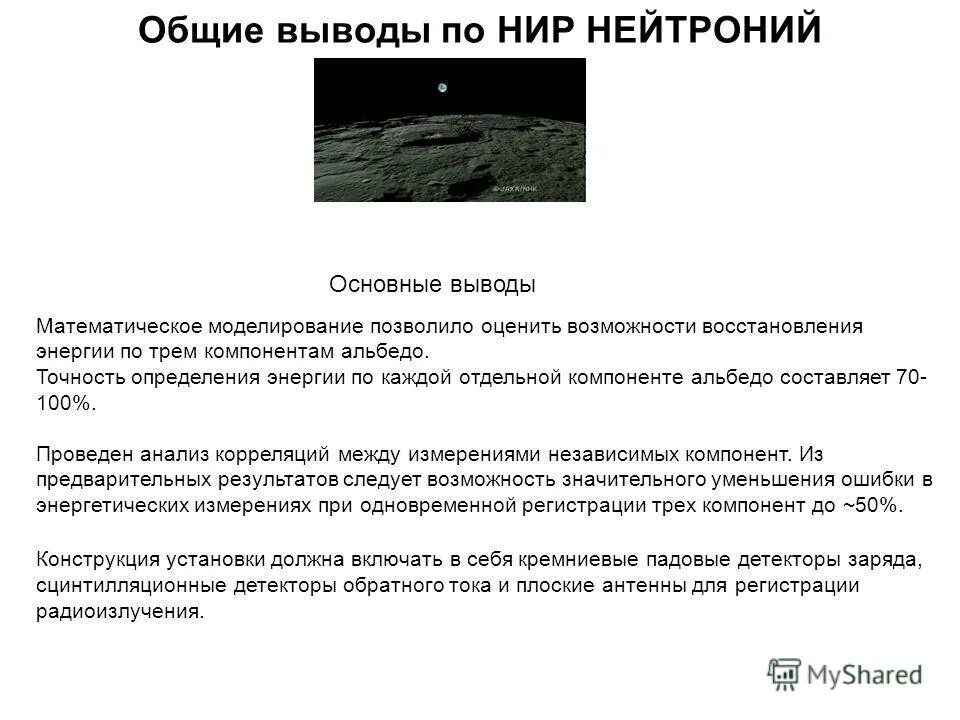 Общие выводы по НИР НЕЙТРОНИЙ

©JAXA/NHK

Основные выводы

Математическое моделирование позволило оценить возможности восстановления энергии по трем компонентам альбедо.
Точность определения энергии по каждой отдельной компоненте альбедо составляет 70-100%.

Проведен анализ корреляций между измерениями независимых компонент. Из предварительных результатов следует возможность значительного уменьшения ошибки в энергетических измерениях при одновременной регистрации трех компонент до ~50%.

Конструкция установки должна включать в себя кремниевые падовые детекторы заряда, сцинтилляционные детекторы обратного тока и плоские антенны для регистрации радиоизлучения.

MyShared